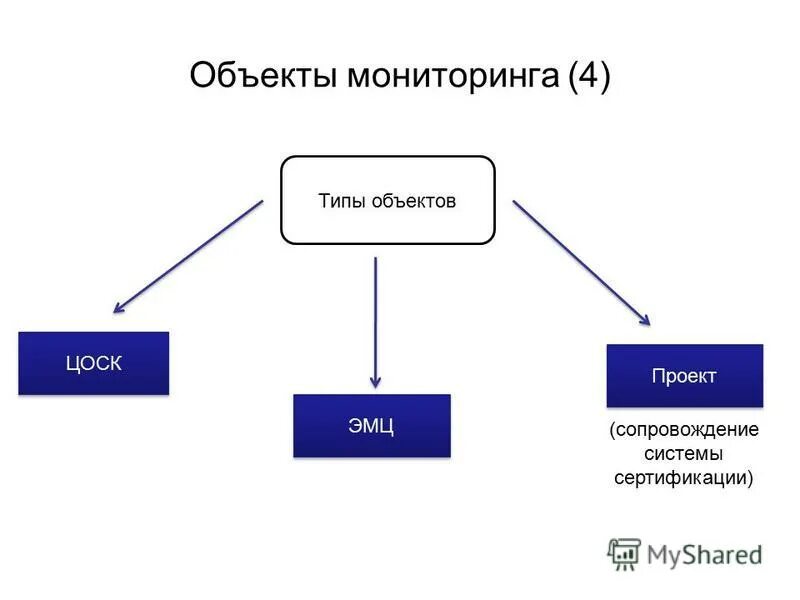 Объекты мониторинга (4)

Типы объектов

ЦОСК

ЭМЦ

Проект

(сопровождение системы сертификации)

MyShared